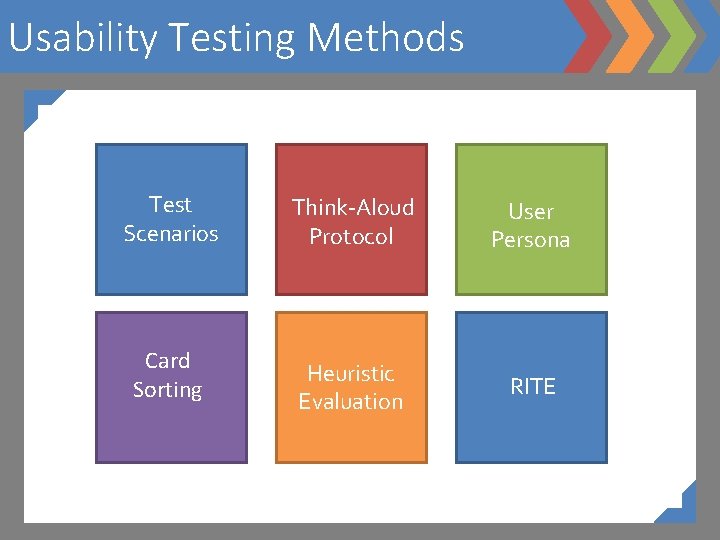 Usability Testing Methods

Test Scenarios

Think-Aloud Protocol

User Persona

Card Sorting

Heuristic Evaluation

RITE